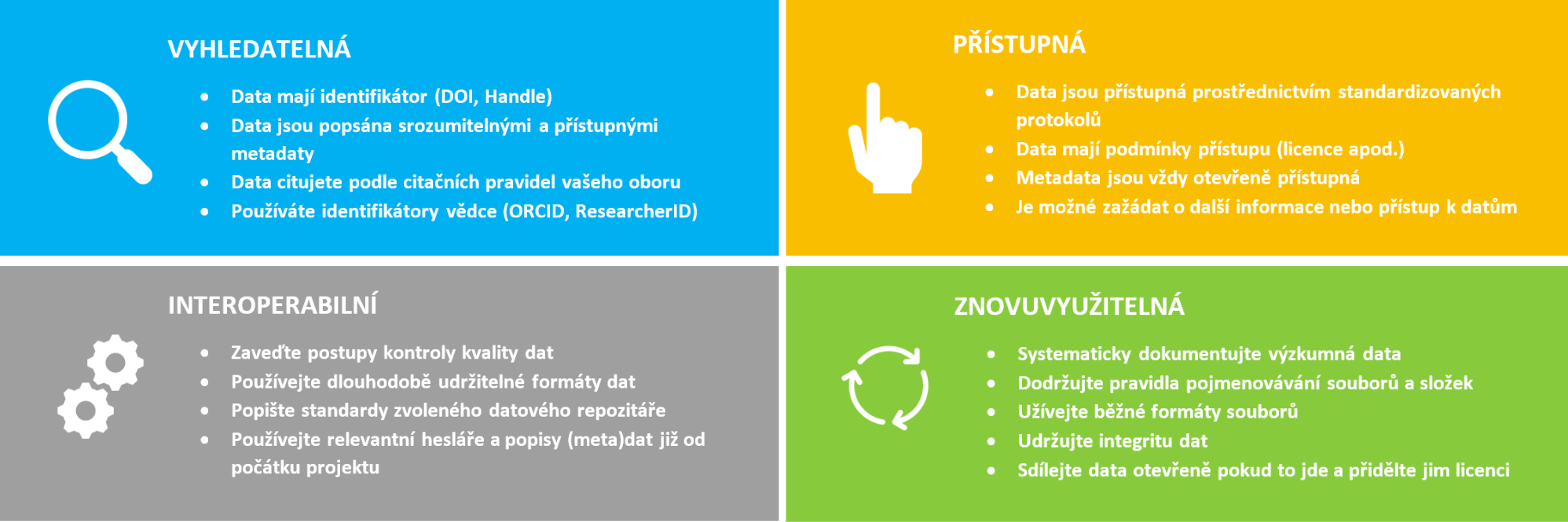 VYHLEDATELNÁ

- Data mají identifikátor (DOI, Handle)
- Data jsou popsána srozumitelnými a přístupnými metadaty
- Data citujete podle citačních pravidel vašeho oboru
- Používáte identifikátory vědce (ORCID, ResearcherID)

PŘÍSTUPNÁ

- Data jsou přístupná prostřednictvím standardizovaných protokolů
- Data mají podmínky přístupu (licence apod.)
- Metadata jsou vždy otevřeně přístupná
- Je možné zažádat o další informace nebo přístup k datům

INTEROPERABILNÍ

- Zaveďte postupy kontroly kvality dat
- Používejte dlouhodobě udržitelné formáty dat
- Popište standardy zvoleného datového repozitáře
- Používejte relevantní hesláře a popisy (meta)dat již od počátku projektu

ZNOVUVYUŽITELNÁ

- Systematicky dokumentujte výzkumná data
- Dodržujte pravidla pojmenovávání souborů a složek
- Užívejte běžné formáty souborů
- Udržujte integritu dat
- Sdílejte data otevřeně pokud to jde a přidělte jim licenci